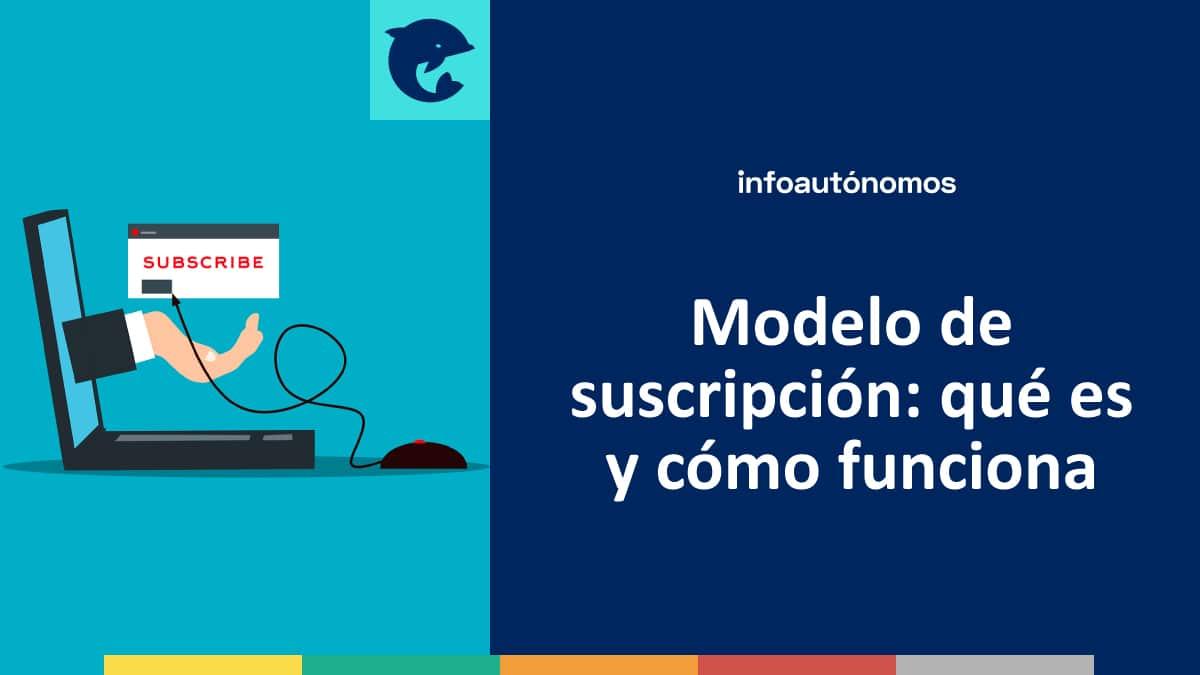 SUBSCRIBE

infoautónomos

Modelo de suscripción: qué es y cómo funciona